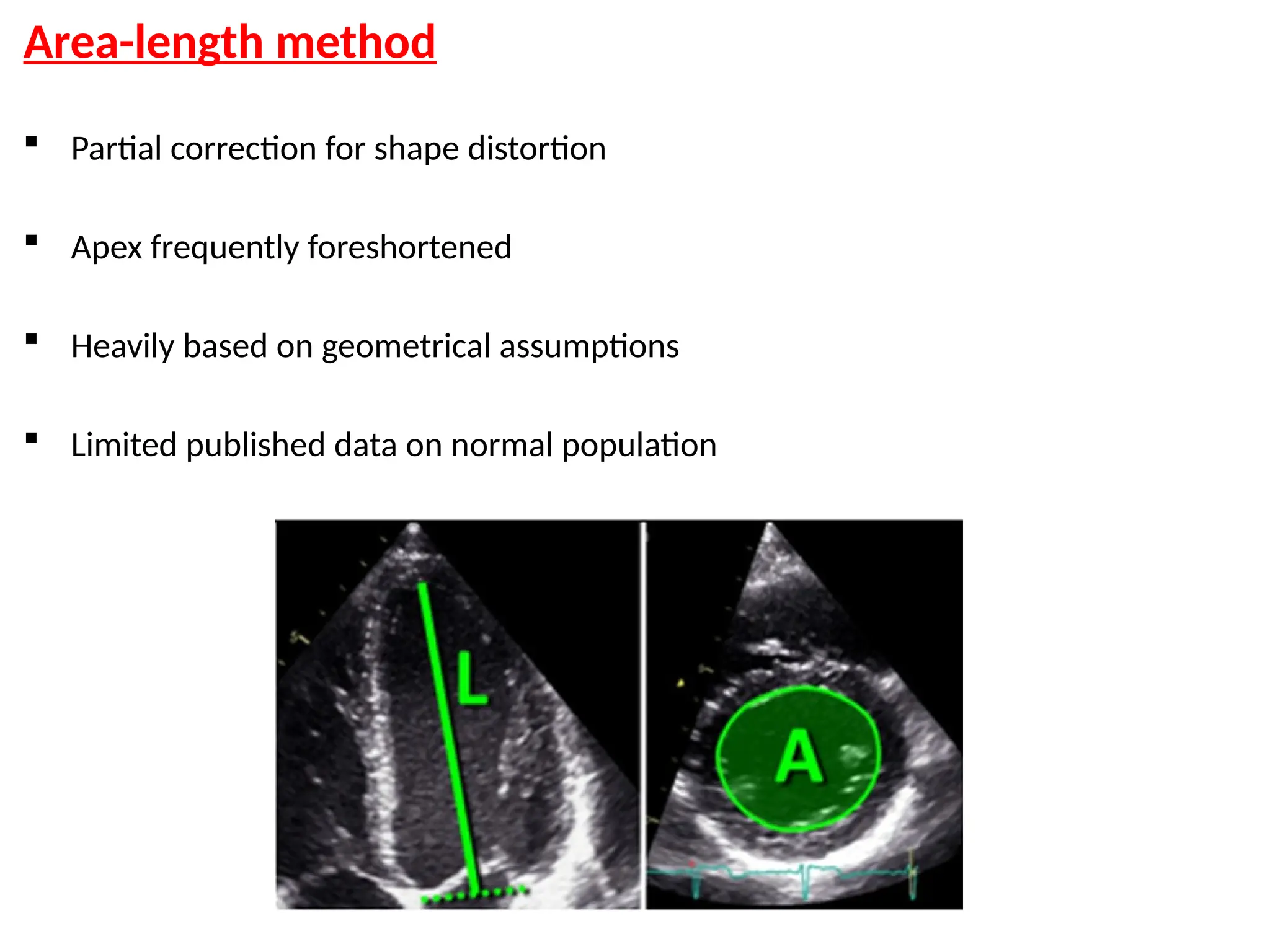 Area-length method

▪ Partial correction for shape distortion

▪ Apex frequently foreshortened

▪ Heavily based on geometrical assumptions

▪ Limited published data on normal population

L

A